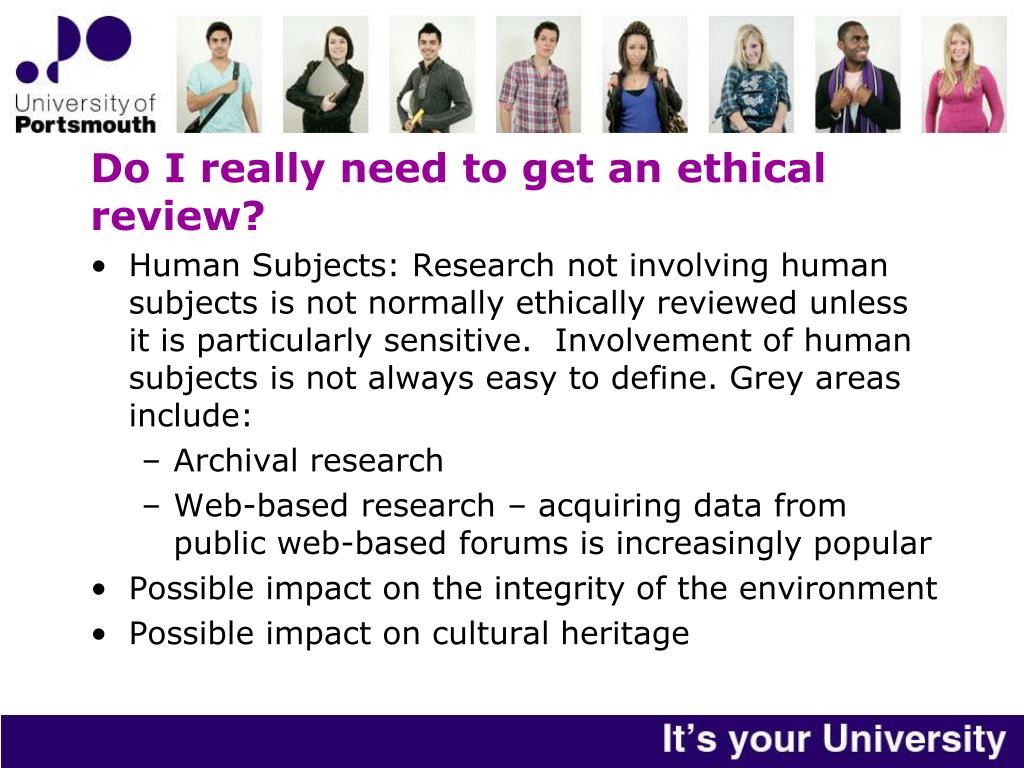 University of Portsmouth

Do I really need to get an ethical review?

• Human Subjects: Research not involving human subjects is not normally ethically reviewed unless it is particularly sensitive. Involvement of human subjects is not always easy to define. Grey areas include:
– Archival research
– Web-based research – acquiring data from public web-based forums is increasingly popular
• Possible impact on the integrity of the environment
• Possible impact on cultural heritage

It's your University